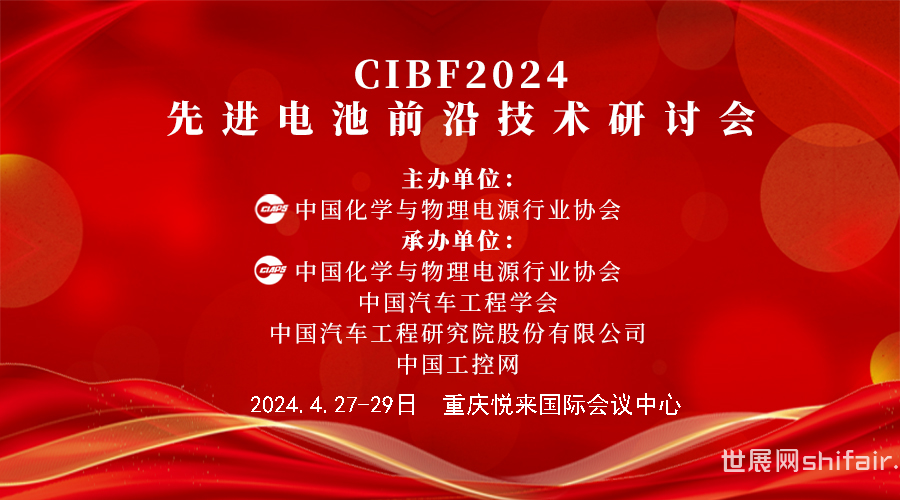 CIBF2024
先进电池前沿技术研讨会

主办单位：
CIAPS 中国化学与物理电源行业协会
承办单位：
CIAPS 中国化学与物理电源行业协会
中国汽车工程学会
中国汽车工程研究院股份有限公司
中国工控网

2024.4.27-29日 重庆悦来国际会议中心

世展网shifair.